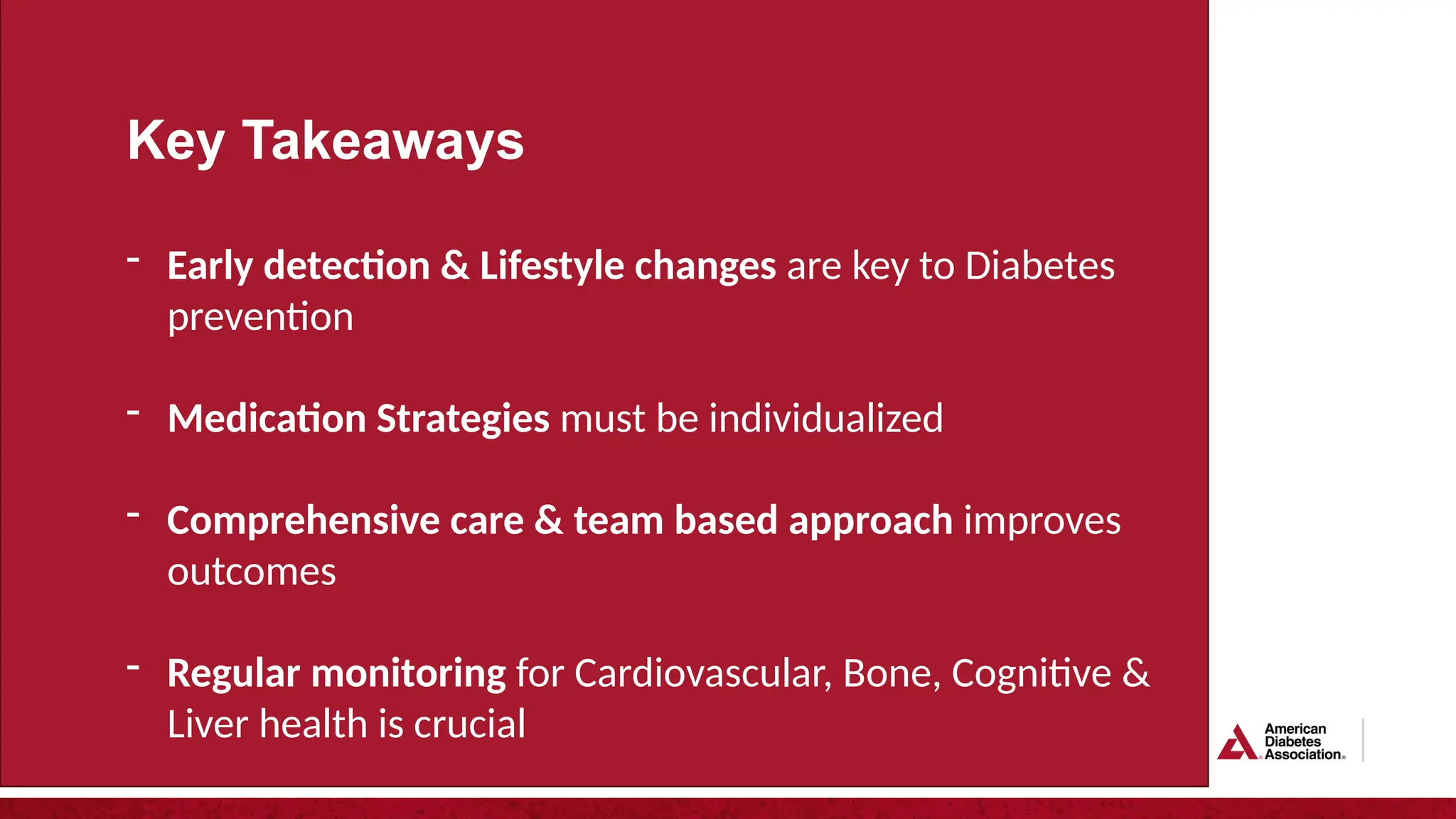 Key Takeaways

- Early detection & Lifestyle changes are key to Diabetes prevention

- Medication Strategies must be individualized

- Comprehensive care & team based approach improves outcomes

- Regular monitoring for Cardiovascular, Bone, Cognitive & Liver health is crucial

American Diabetes Association.